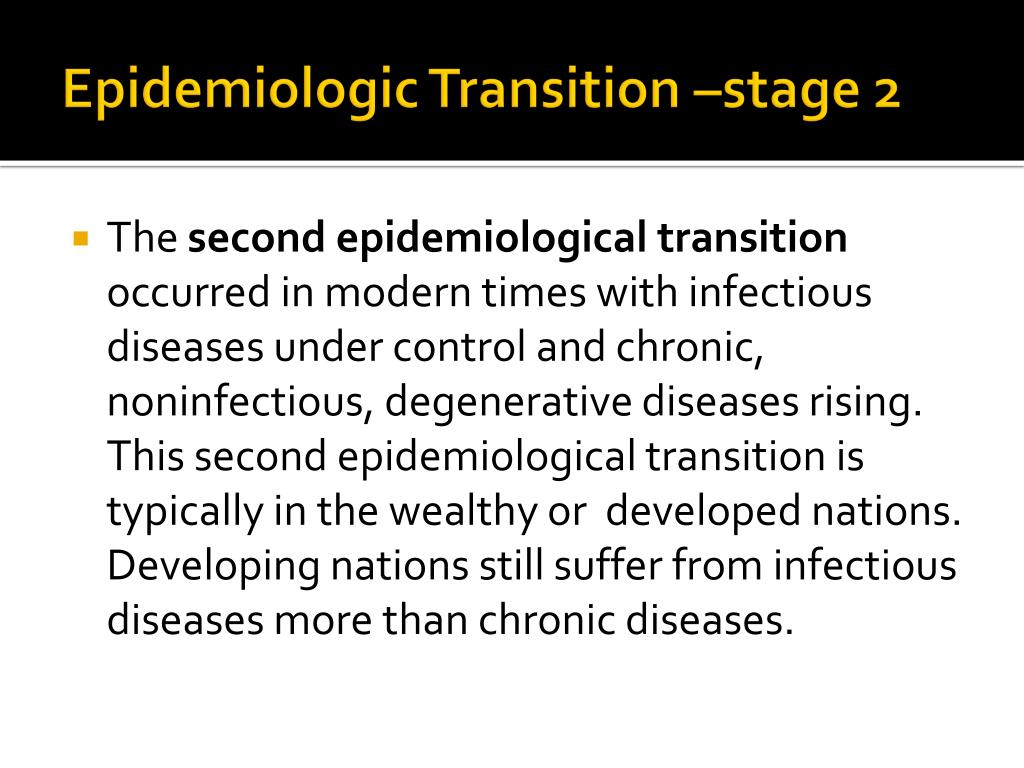 Epidemiologic Transition –stage 2

The second epidemiological transition occurred in modern times with infectious diseases under control and chronic, noninfectious, degenerative diseases rising. This second epidemiological transition is typically in the wealthy or developed nations. Developing nations still suffer from infectious diseases more than chronic diseases.